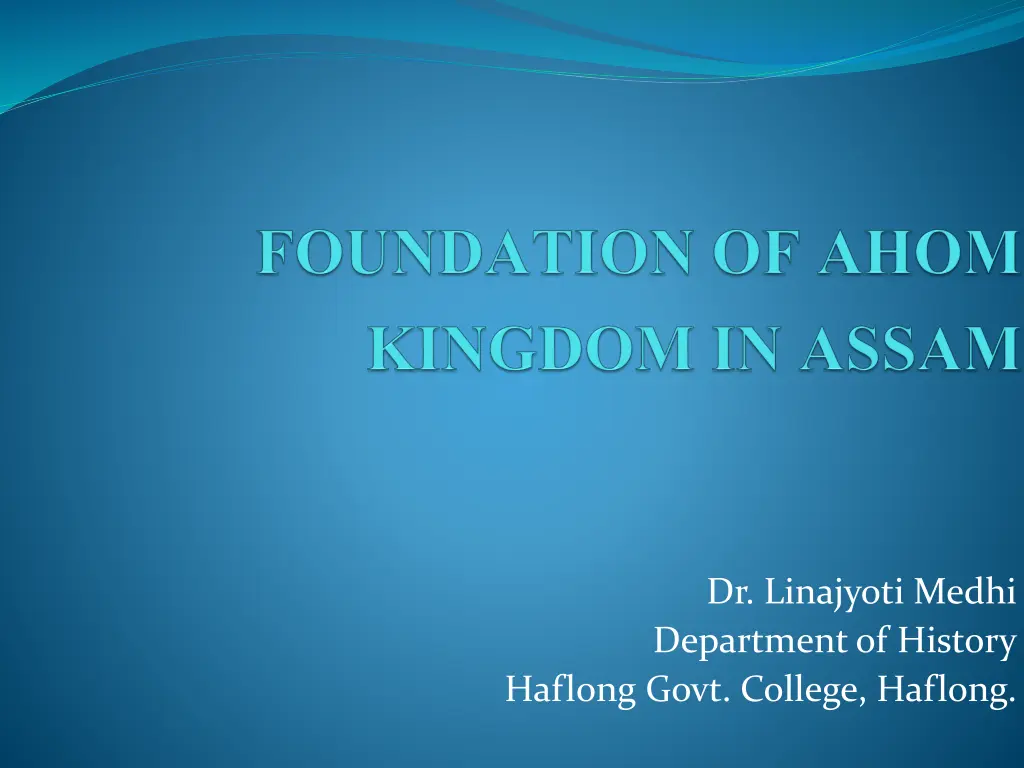 FOUNDATION OF AHOM KINGDOM IN ASSAM

Dr. Linajyoti Medhi
Department of History
Haflong Govt. College, Haflong.